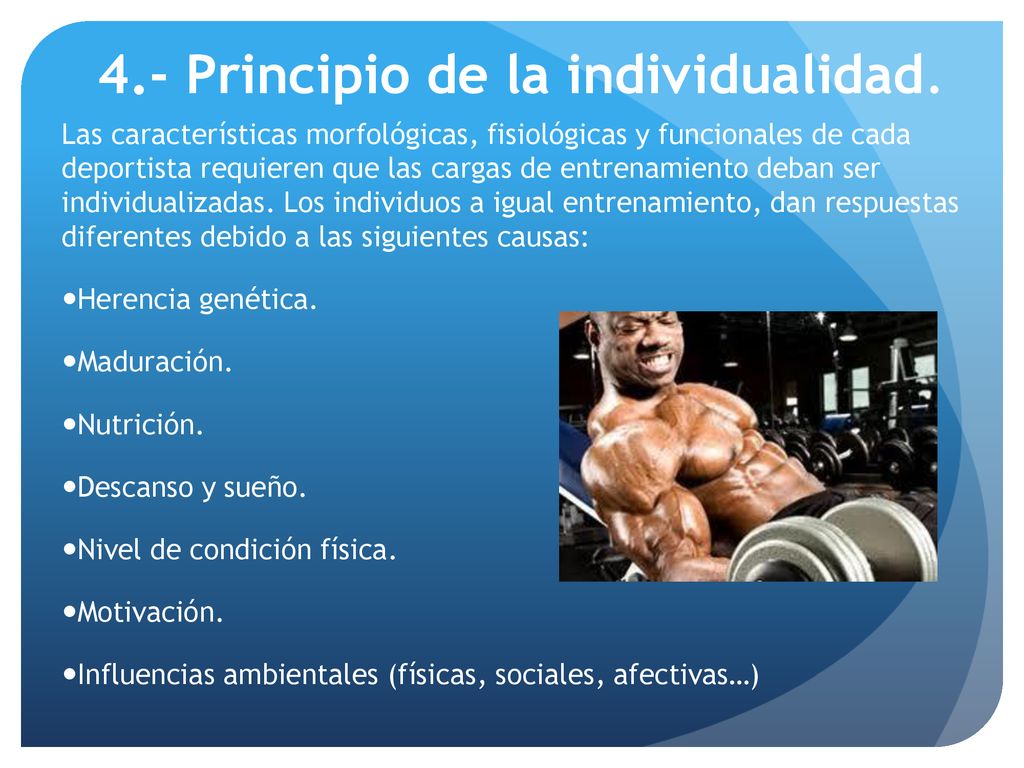 4.- Principio de la individualidad.

Las características morfológicas, fisiológicas y funcionales de cada deportista requieren que las cargas de entrenamiento deban ser individualizadas. Los individuos a igual entrenamiento, dan respuestas diferentes debido a las siguientes causas:

•Herencia genética.

•Maduración.

•Nutrición.

•Descanso y sueño.

•Nivel de condición física.

•Motivación.

•Influencias ambientales (físicas, sociales, afectivas…)